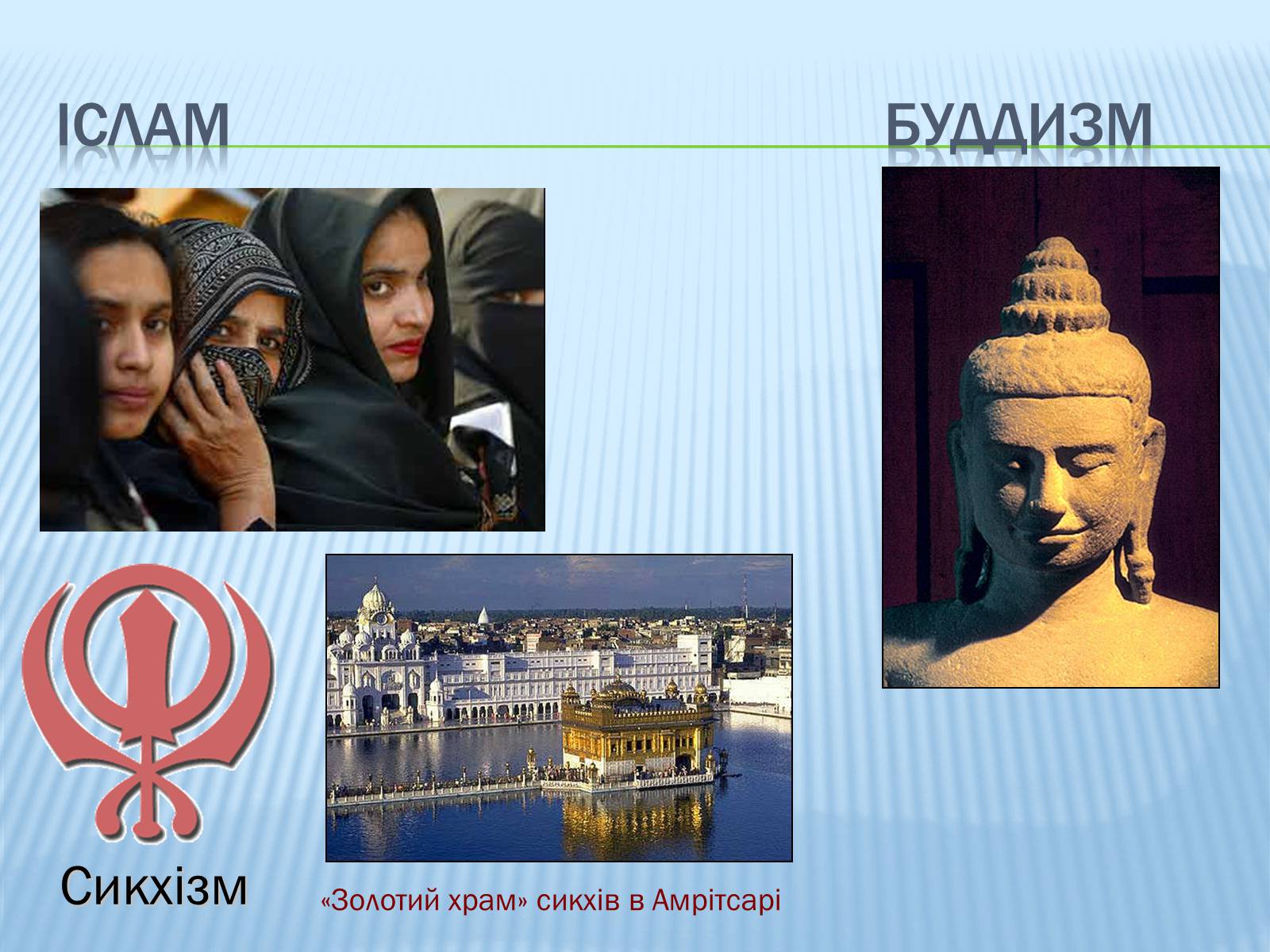 ІСЛАМ

БУДДИЗМ

Сикхізм

«Золотий храм» сикхів в Амрітсарі